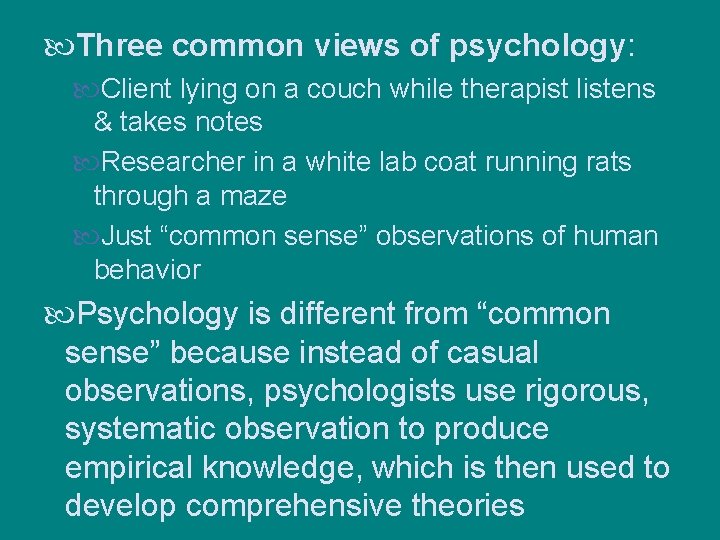 Three common views of psychology:

Client lying on a couch while therapist listens & takes notes

Researcher in a white lab coat running rats through a maze

Just “common sense” observations of human behavior

Psychology is different from “common sense” because instead of casual observations, psychologists use rigorous, systematic observation to produce empirical knowledge, which is then used to develop comprehensive theories